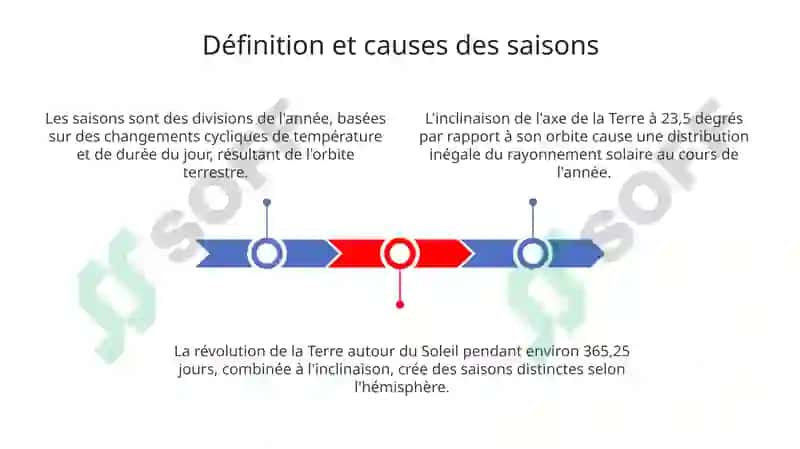 Définition et causes des saisons

Les saisons sont des divisions de l'année, basées sur des changements cycliques de température et de durée du jour, résultant de l'orbite terrestre.

L'inclinaison de l'axe de la Terre à 23,5 degrés par rapport à son orbite cause une distribution inégale du rayonnement solaire au cours de l'année.

La révolution de la Terre autour du Soleil pendant environ 365,25 jours, combinée à l'inclinaison, crée des saisons distinctes selon l'hémisphère.

SOFT SOFT